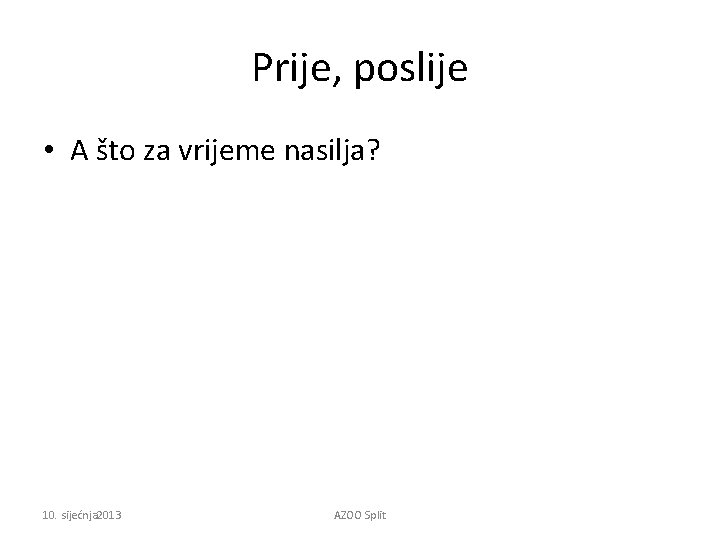 Prije, poslije

• A što za vrijeme nasilja?

10. siječnja2013

AZOO Split